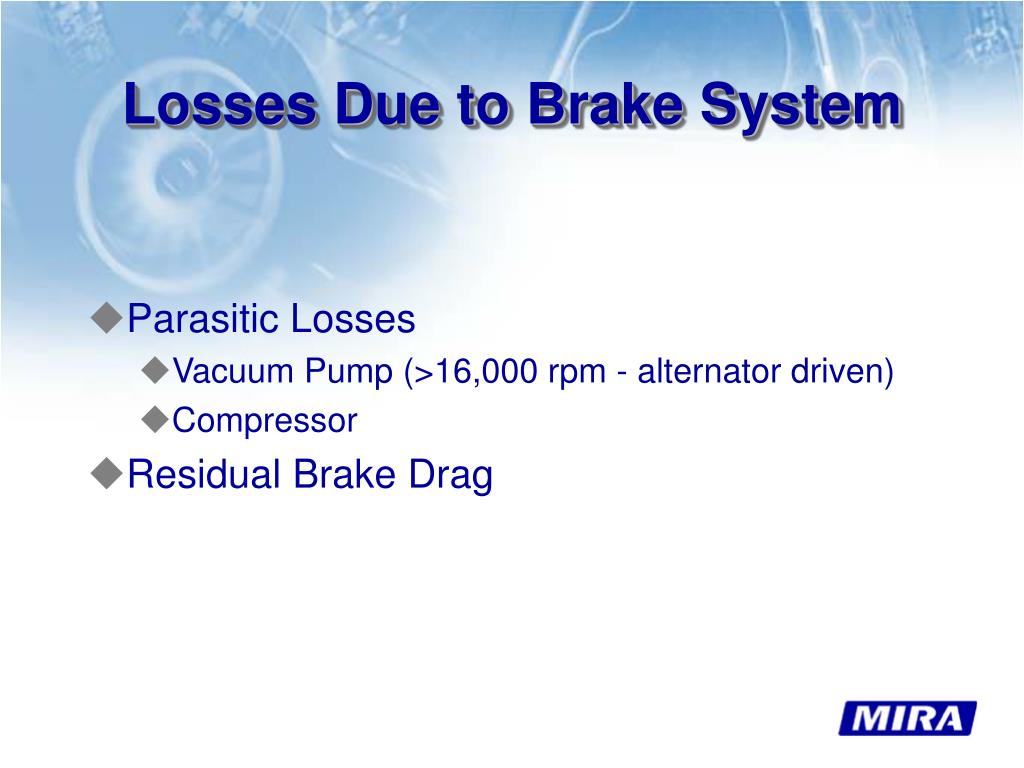 Losses Due to Brake System

◆Parasitic Losses
◆Vacuum Pump (>16,000 rpm - alternator driven)
◆Compressor
◆Residual Brake Drag

MIRA